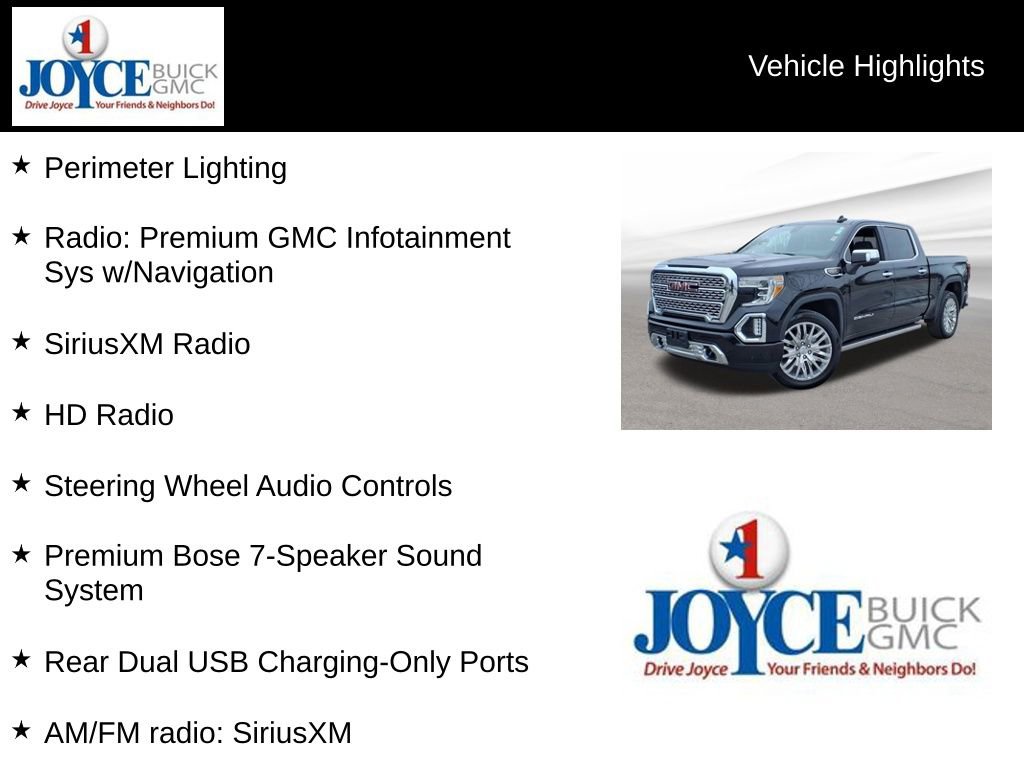 1 JOYCE BUICK GMC
Drive Joyce Your Friends & Neighbors Do!

Vehicle Highlights

★ Perimeter Lighting

★ Radio: Premium GMC Infotainment Sys w/Navigation

★ SiriusXM Radio

★ HD Radio

★ Steering Wheel Audio Controls

★ Premium Bose 7-Speaker Sound System

★ Rear Dual USB Charging-Only Ports

★ AM/FM radio: SiriusXM

GMC

1 JOYCE BUICK GMC
Drive Joyce Your Friends & Neighbors Do!